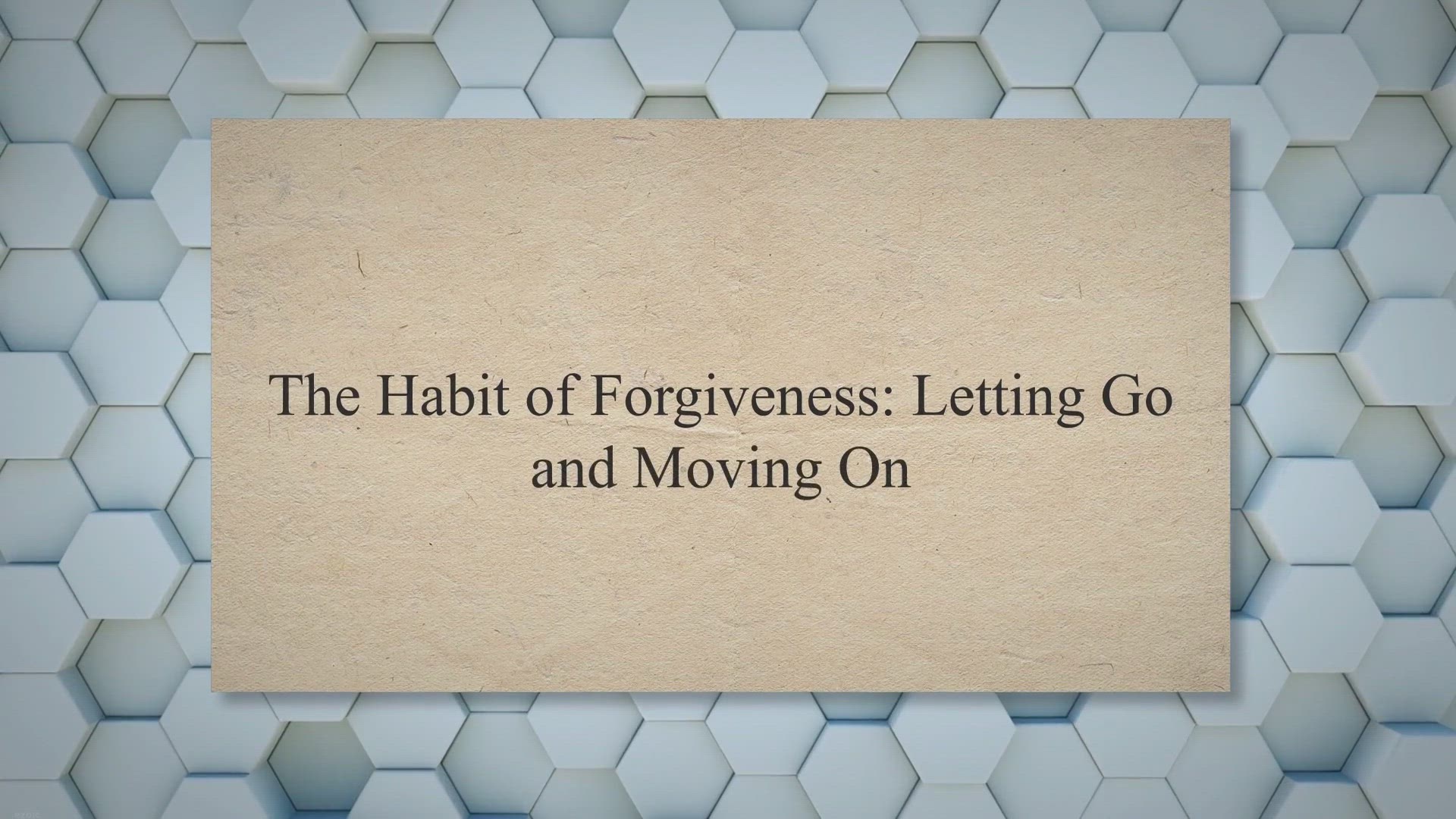 The Habit of Forgiveness: Letting Go and Moving On